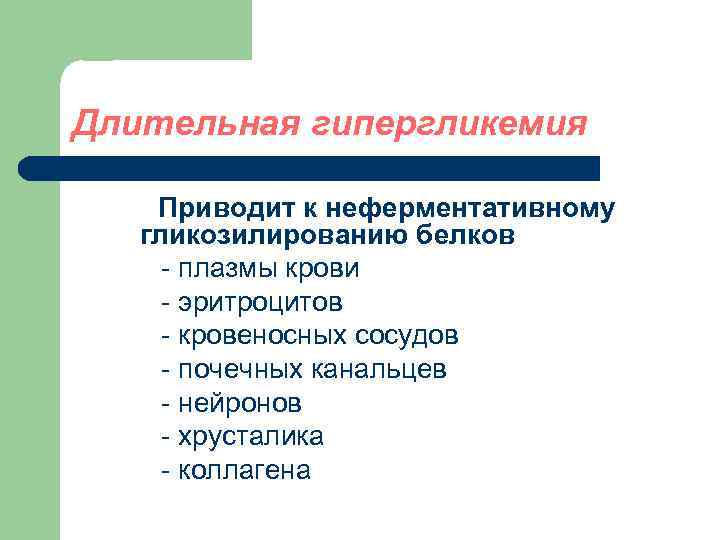 Длительная гипергликемия

Приводит к неферментативному гликозилированию белков

- плазмы крови
- эритроцитов
- кровеносных сосудов
- почечных канальцев
- нейронов
- хрусталика
- коллагена